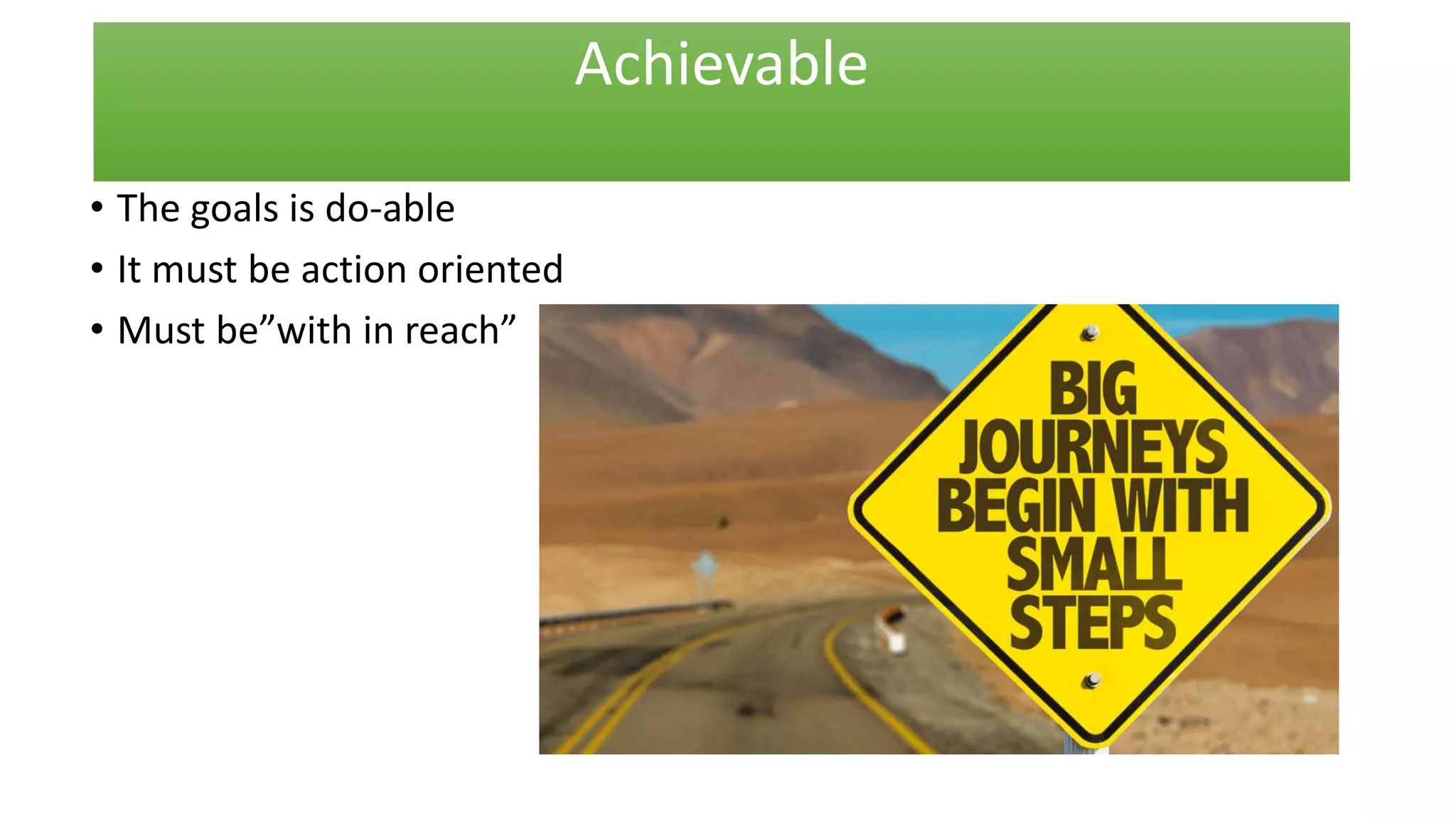 Achievable

• The goals is do-able
• It must be action oriented
• Must be”with in reach”

BIG JOURNEYS BEGIN WITH SMALL STEPS